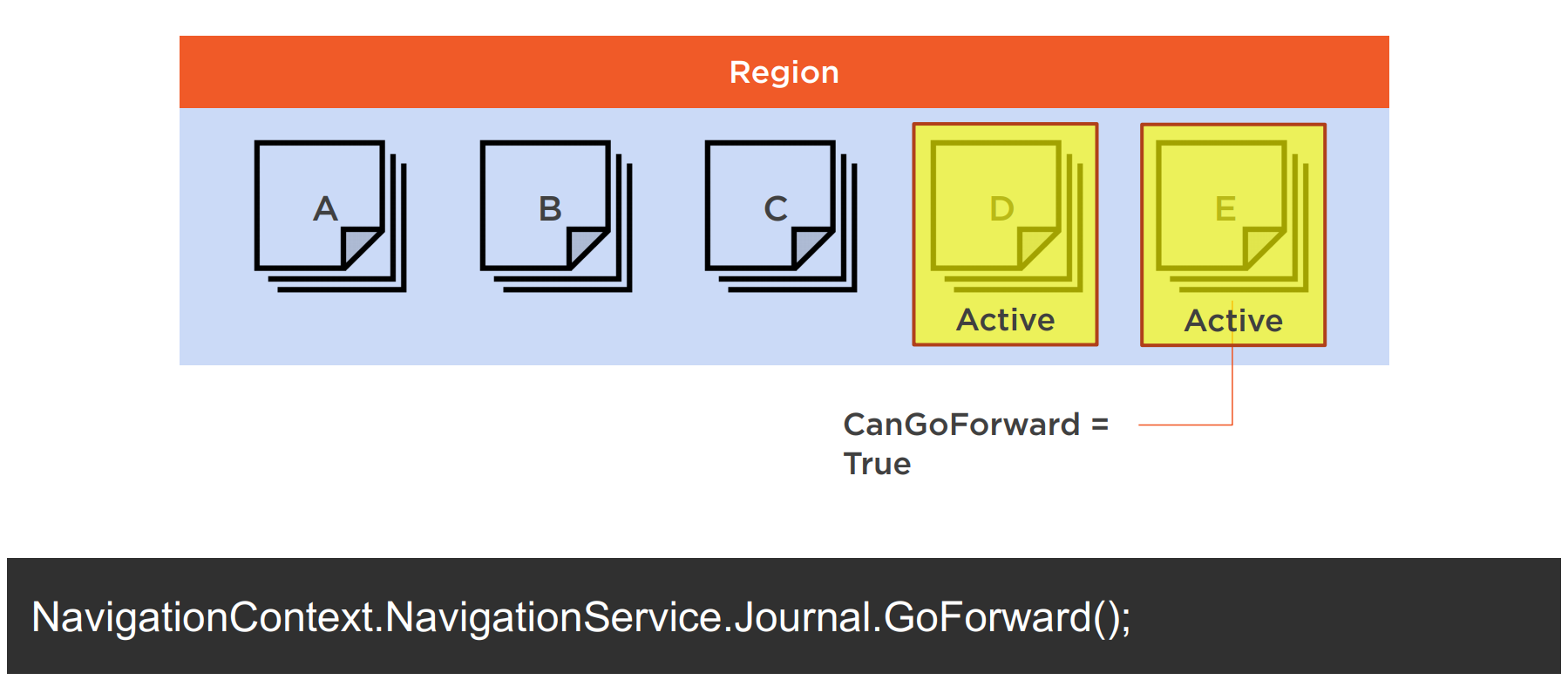 Region

A

B

C

D

Active

E

Active

CanGoForward = True

NavigationContext.NavigationService.Journal.GoForward();